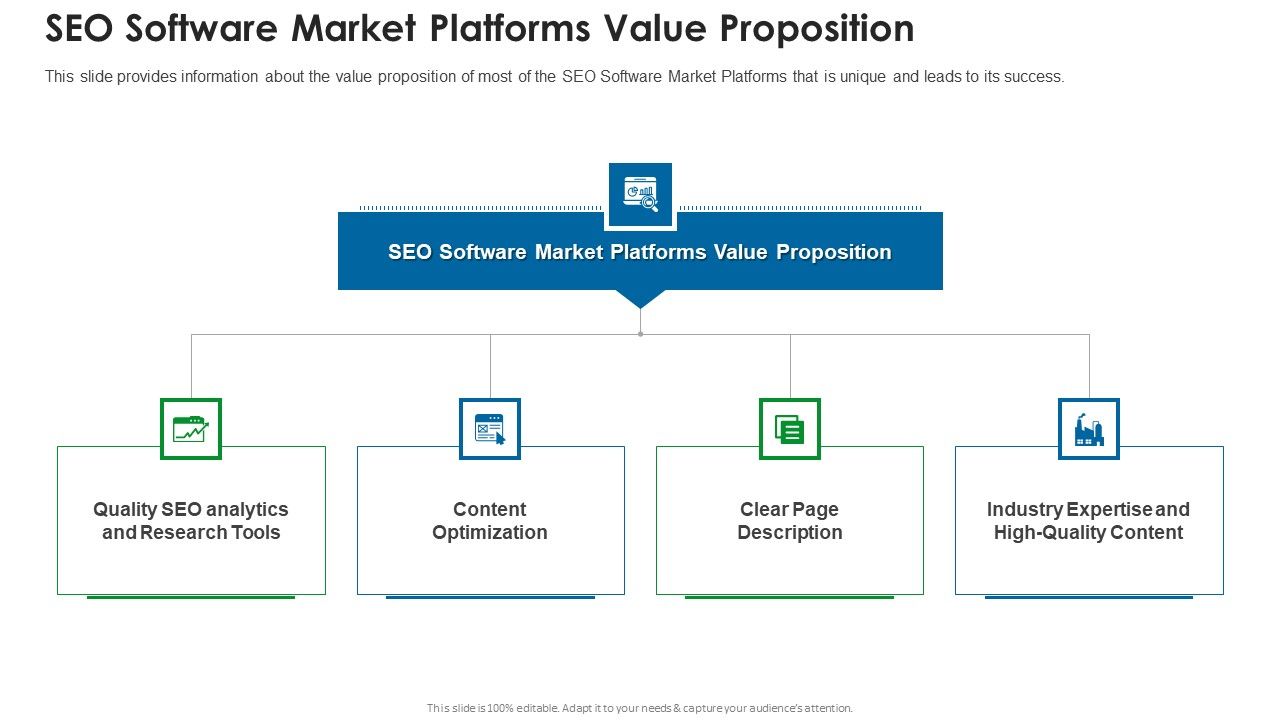 SEO Software Market Platforms Value Proposition

This slide provides information about the value proposition of most of the SEO Software Market Platforms that is unique and leads to its success.

SEO Software Market Platforms Value Proposition

Quality SEO analytics and Research Tools

Content Optimization

Clear Page Description

Industry Expertise and High-Quality Content

This slide is 100% editable. Adapt it to your needs & capture your audience's attention.